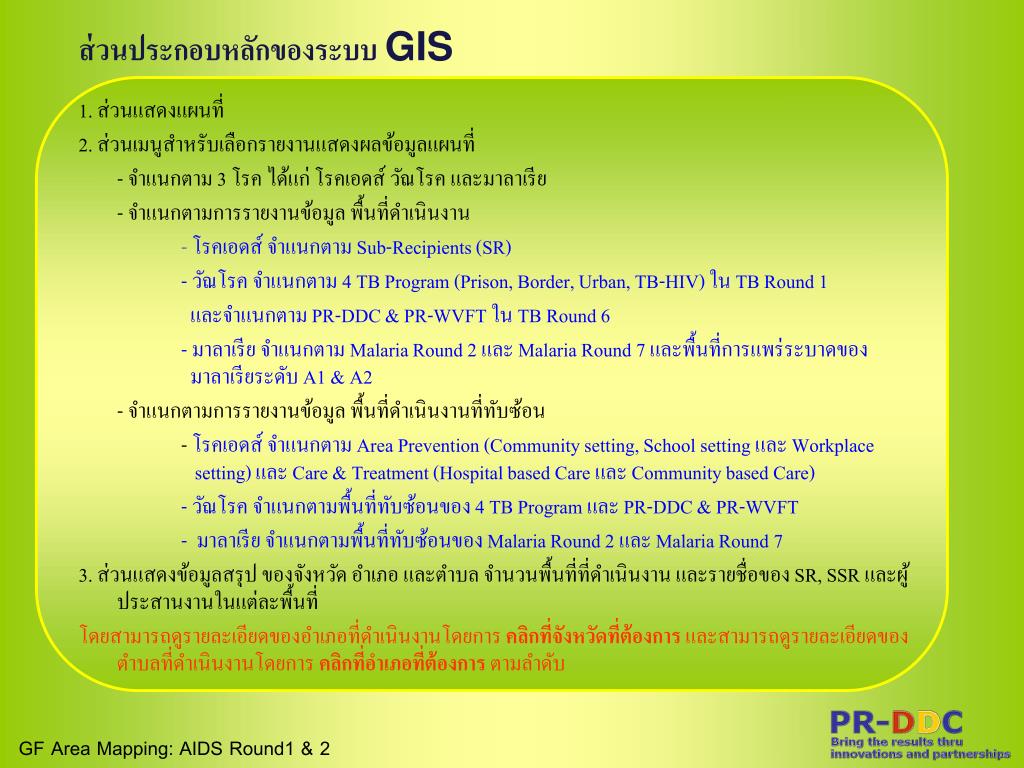 ส่วนประกอบหลักของระบบ GIS

1. ส่วนแสดงแผนที่

2. ส่วนเมนูสำหรับเลือกรายงานแสดงผลข้อมูลแผนที่

- จำแนกตาม 3 โรค ได้แก่ โรคเอดส์ วัณโรค และมาลาเรีย

- จำแนกตามการรายงานข้อมูล พื้นที่ดำเนินงาน

- โรคเอดส์ จำแนกตาม Sub-Recipients (SR)

- วัณโรค จำแนกตาม 4 TB Program (Prison, Border, Urban, TB-HIV) ใน TB Round 1 และจำแนกตาม PR-DDC & PR-WVFT ใน TB Round 6

- มาลาเรีย จำแนกตาม Malaria Round 2 และ Malaria Round 7 และพื้นที่การแพร่ระบาดของมาลาเรียระดับ A1 & A2

- จำแนกตามการรายงานข้อมูล พื้นที่ดำเนินงานที่ทับซ้อน

- โรคเอดส์ จำแนกตาม Area Prevention (Community setting, School setting และ Workplace setting) และ Care & Treatment (Hospital based Care และ Community based Care)

- วัณโรค จำแนกตามพื้นที่ทับซ้อนของ 4 TB Program และ PR-DDC & PR-WVFT

- มาลาเรีย จำแนกตามพื้นที่ทับซ้อนของ Malaria Round 2 และ Malaria Round 7

3. ส่วนแสดงข้อมูลสรุป ของจังหวัด อำเภอ และตำบล จำนวนพื้นที่ที่ดำเนินงาน และรายชื่อของ SR, SSR และผู้ประสานงานในแต่ละพื้นที่

โดยสามารถดูรายละเอียดของอำเภอที่ดำเนินงาน โดยการ คลิกที่จังหวัดที่ต้องการ และสามารถดูรายละเอียดของตำบลที่ดำเนินงาน โดยการ คลิกที่อำเภอที่ต้องการ ตามลำดับ

GF Area Mapping: AIDS Round1 & 2

PR-DDC
Bring the results thru innovations and partnerships